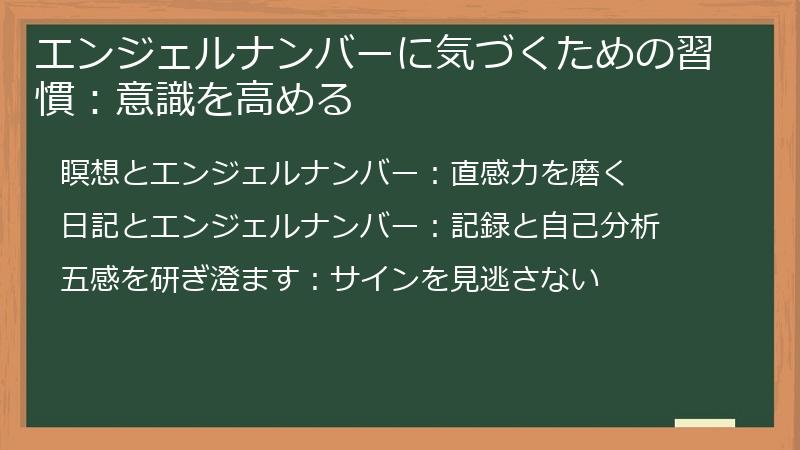 エンジェルナンバーに気づくための習慣：意識を高める

瞑想とエンジェルナンバー：直感力を磨く

日記とエンジェルナンバー：記録と自己分析

五感を研ぎ澄ます：サインを見逃さない